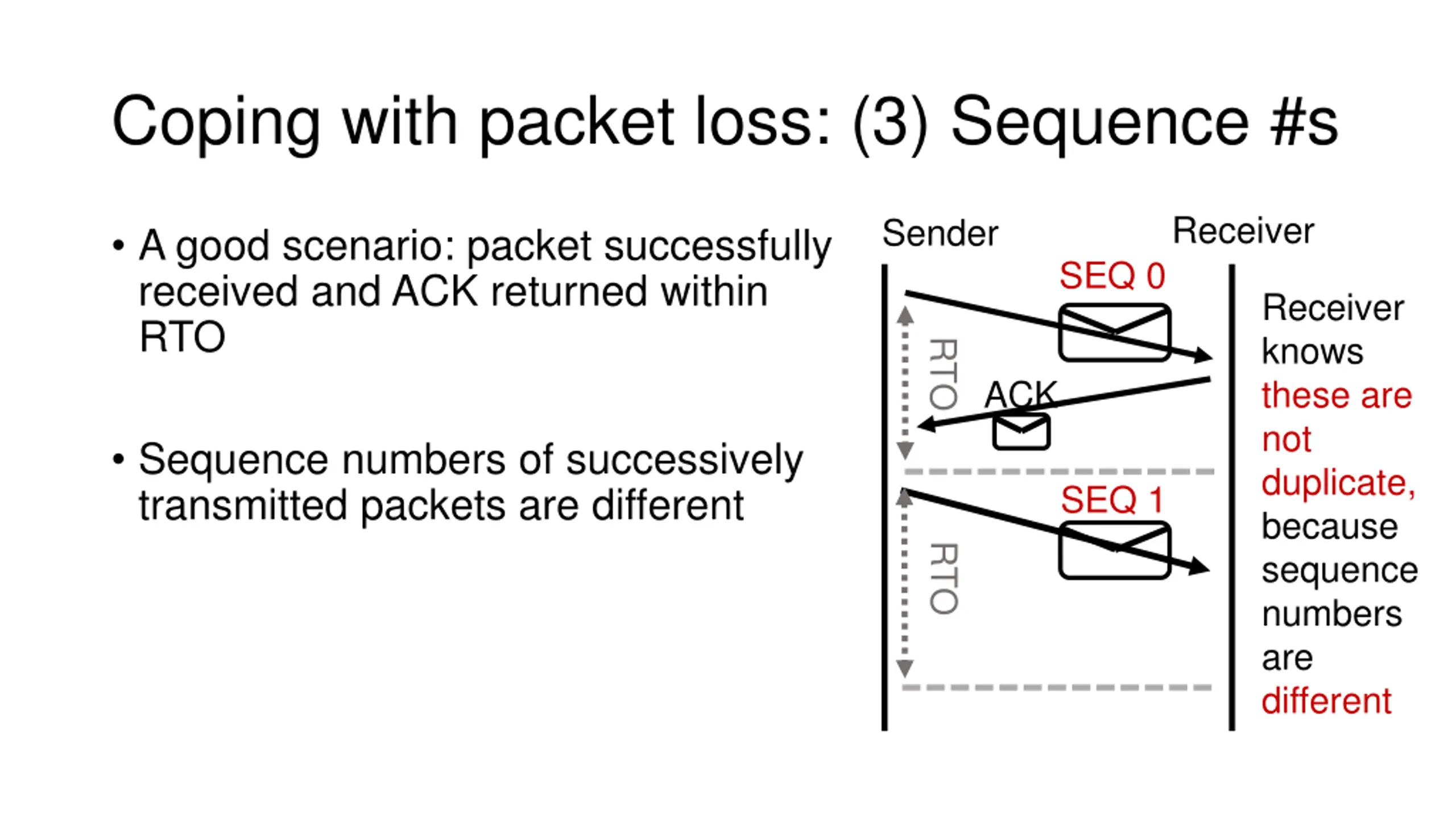 Coping with packet loss: (3) Sequence #s

• A good scenario: packet successfully received and ACK returned within RTO

• Sequence numbers of successively transmitted packets are different

Sender

Receiver

SEQ 0

RTO

ACK

SEQ 1

RTO

Receiver knows these are not duplicate, because sequence numbers are different